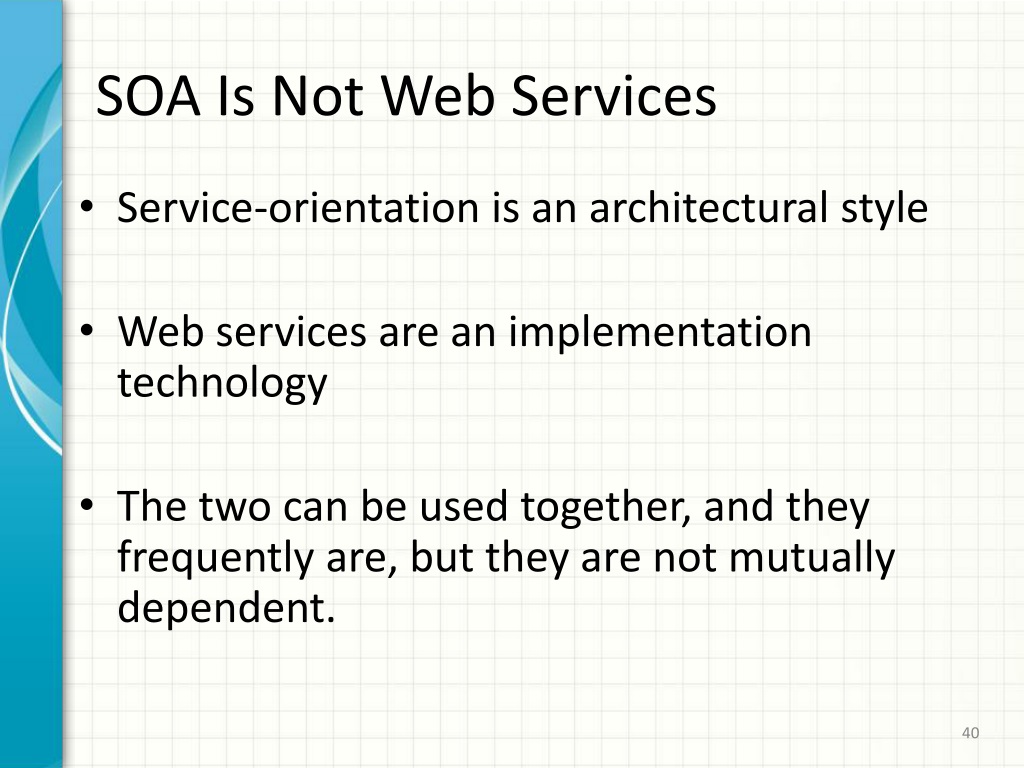 SOA Is Not Web Services

• Service-orientation is an architectural style

• Web services are an implementation technology

• The two can be used together, and they frequently are, but they are not mutually dependent.

40